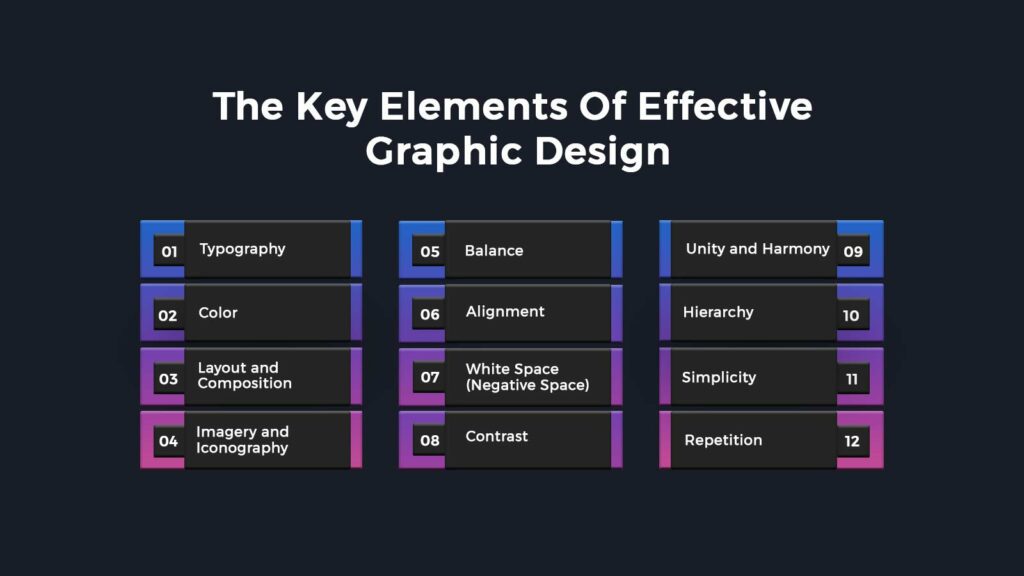 The Key Elements Of Effective Graphic Design

01 Typography

02 Color

03 Layout and Composition

04 Imagery and Iconography

05 Balance

06 Alignment

07 White Space (Negative Space)

08 Contrast

Unity and Harmony 09

Hierarchy 10

Simplicity 11

Repetition 12